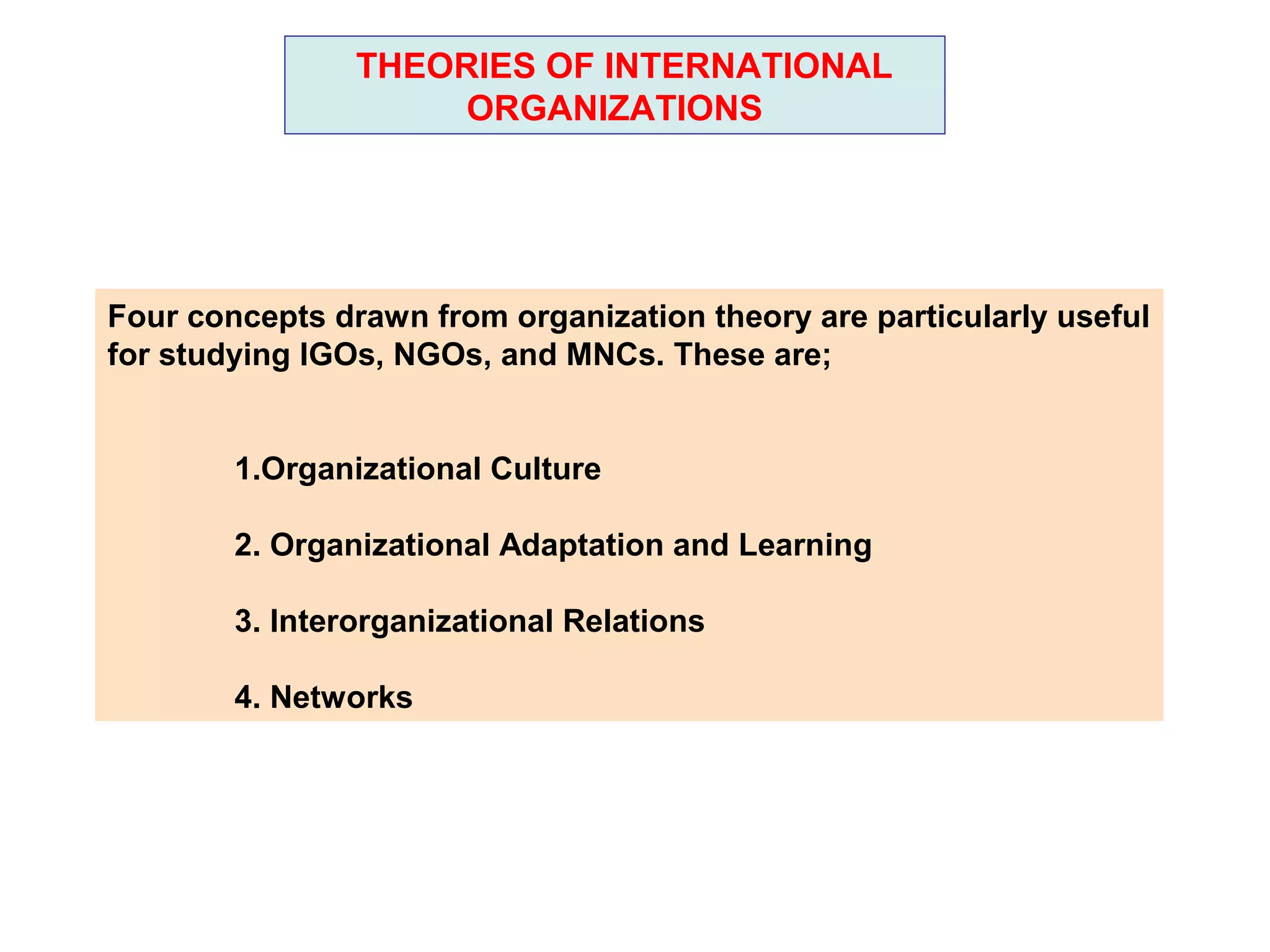 THEORIES OF INTERNATIONAL ORGANIZATIONS

Four concepts drawn from organization theory are particularly useful for studying IGOs, NGOs, and MNCs. These are;

1.Organizational Culture

2. Organizational Adaptation and Learning

3. Interorganizational Relations

4. Networks